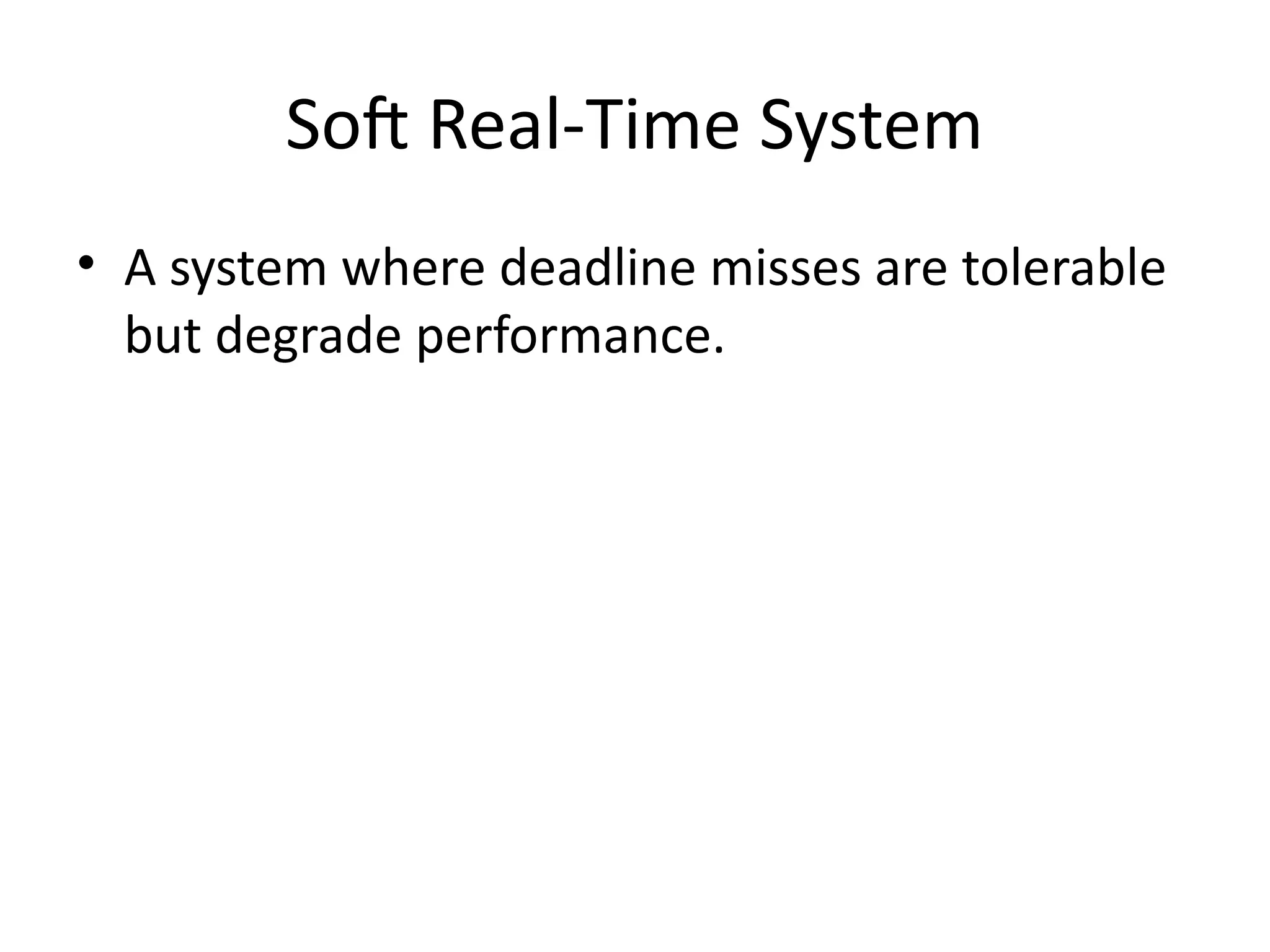 Soft Real-Time System

• A system where deadline misses are tolerable but degrade performance.